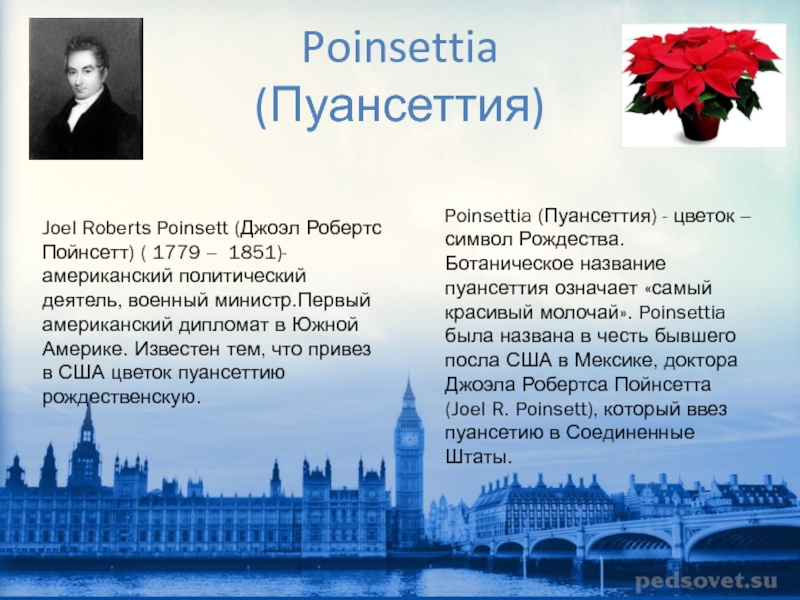 Poinsettia
(Пуансеттия)

Joel Roberts Poinsett (Джоэл Робертс Пойнсетт) ( 1779 – 1851)- американский политический деятель, военный министр.Первый американский дипломат в Южной Америке. Известен тем, что привез в США цветок пуансеттию рождественскую.

Poinsettia (Пуансеттия) - цветок – символ Рождества. Ботаническое название пуансеттия означает «самый красивый молочай». Poinsettia была названа в честь бывшего посла США в Мексике, доктора Джоэла Робертса Пойнсетта (Joel R. Poinsett), который ввез пуансетию в Соединенные Штаты.

pedsovet.su